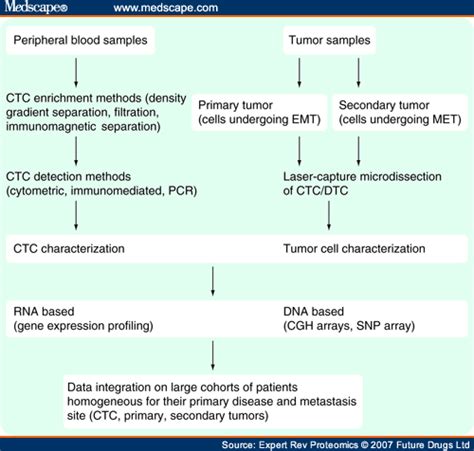 Medscape® www.medscape.com

Peripheral blood samples

Tumor samples

CTC enrichment methods (density gradient separation, filtration, immunomagnetic separation)

Primary tumor (cells undergoing EMT)

Secondary tumor (cells undergoing MET)

CTC detection methods (cytometric, immunomediated, PCR)

Laser-capture microdissection of CTC/DTC

CTC characterization

Tumor cell characterization

RNA based (gene expression profiling)

DNA based (CGH arrays, SNP array)

Data integration on large cohorts of patients homogeneous for their primary disease and metastasis site (CTC, primary, secondary tumors)

Source: Expert Rev Proteomics © 2007 Future Drugs Ltd